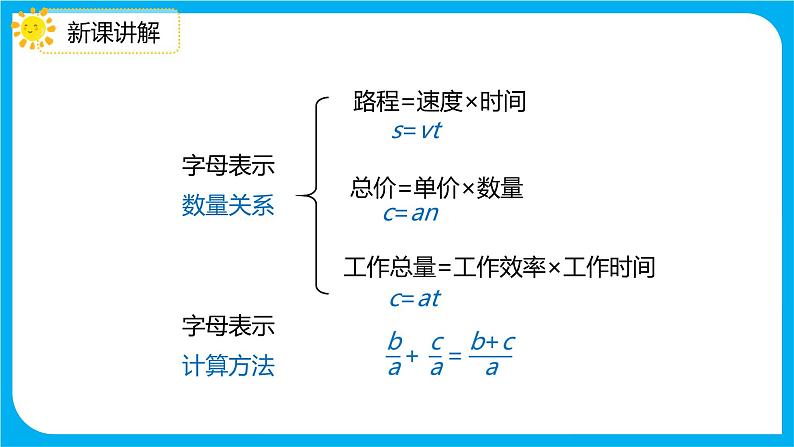 新课讲解

字母表示
数量关系

路程=速度×时间
$s=vt$

总价=单价×数量
$c=an$

工作总量=工作效率×工作时间
$c=at$

字母表示
计算方法

$\frac{b}{a}+\frac{c}{a}=\frac{b+c}{a}$